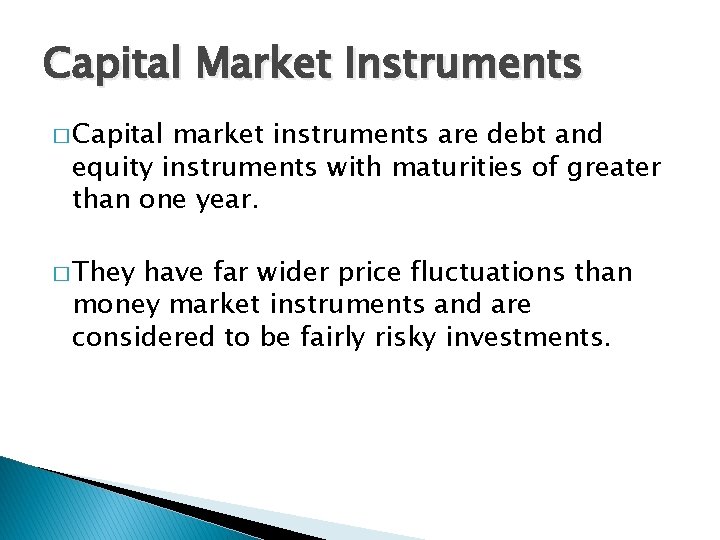 Capital Market Instruments

□ Capital market instruments are debt and equity instruments with maturities of greater than one year.

□ They have far wider price fluctuations than money market instruments and are considered to be fairly risky investments.